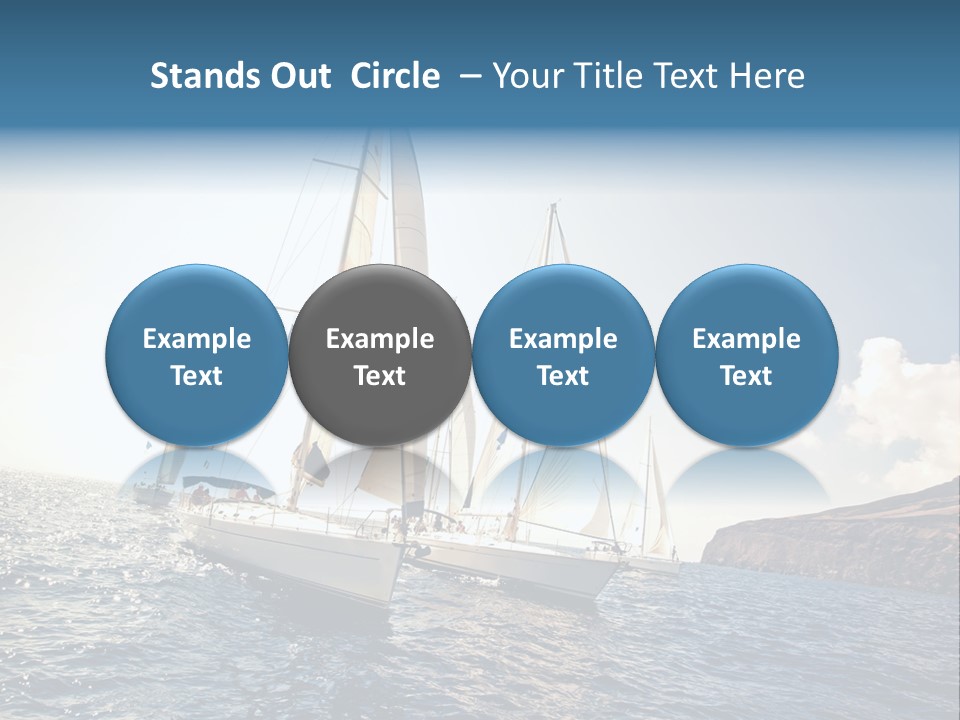 Stands Out Circle – Your Title Text Here

Example Text

Example Text

Example Text

Example Text